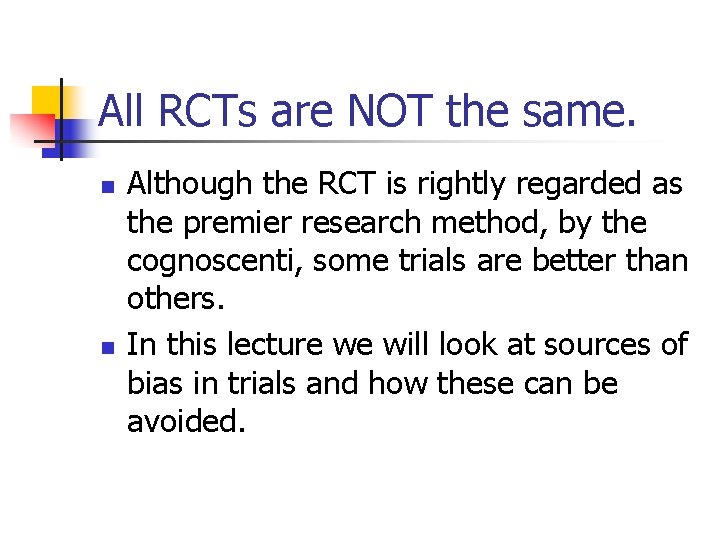 All RCTs are NOT the same.

- Although the RCT is rightly regarded as the premier research method, by the cognoscenti, some trials are better than others.
- In this lecture we will look at sources of bias in trials and how these can be avoided.